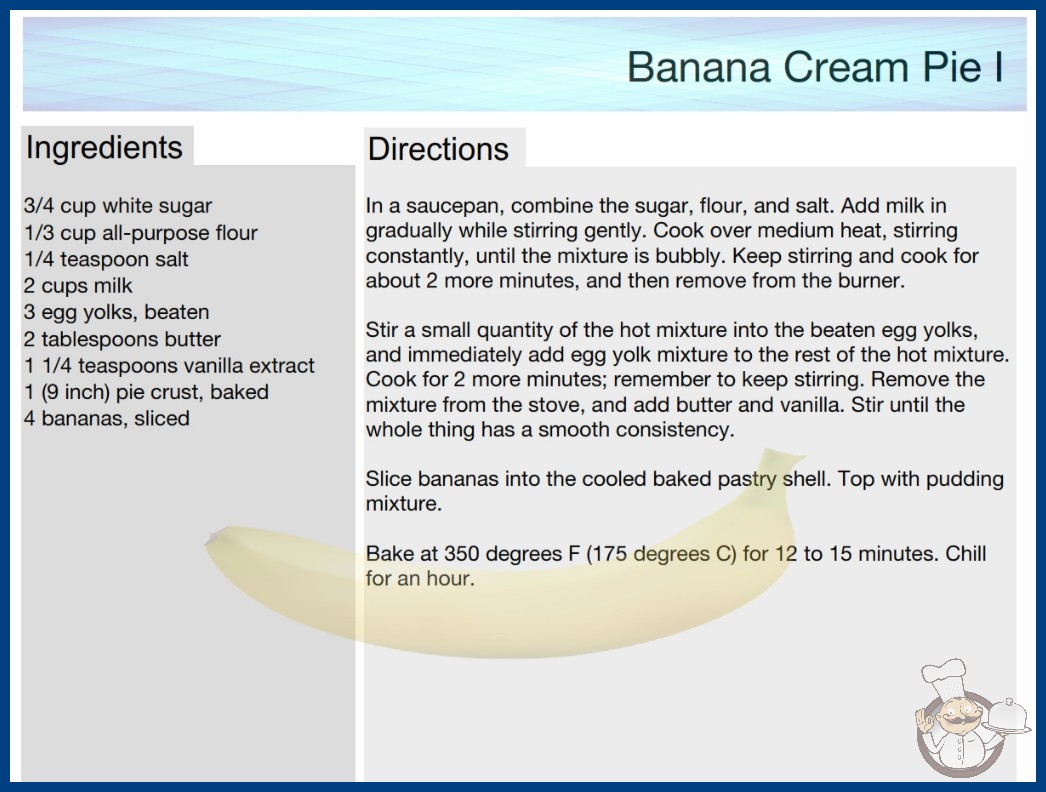 Banana Cream Pie I

Ingredients

3/4 cup white sugar
1/3 cup all-purpose flour
1/4 teaspoon salt
2 cups milk
3 egg yolks, beaten
2 tablespoons butter
1 1/4 teaspoons vanilla extract
1 (9 inch) pie crust, baked
4 bananas, sliced

Directions

In a saucepan, combine the sugar, flour, and salt. Add milk in gradually while stirring gently. Cook over medium heat, stirring constantly, until the mixture is bubbly. Keep stirring and cook for about 2 more minutes, and then remove from the burner.

Stir a small quantity of the hot mixture into the beaten egg yolks, and immediately add egg yolk mixture to the rest of the hot mixture. Cook for 2 more minutes; remember to keep stirring. Remove the mixture from the stove, and add butter and vanilla. Stir until the whole thing has a smooth consistency.

Slice bananas into the cooled baked pastry shell. Top with pudding mixture.

Bake at 350 degrees F (175 degrees C) for 12 to 15 minutes. Chill for an hour.